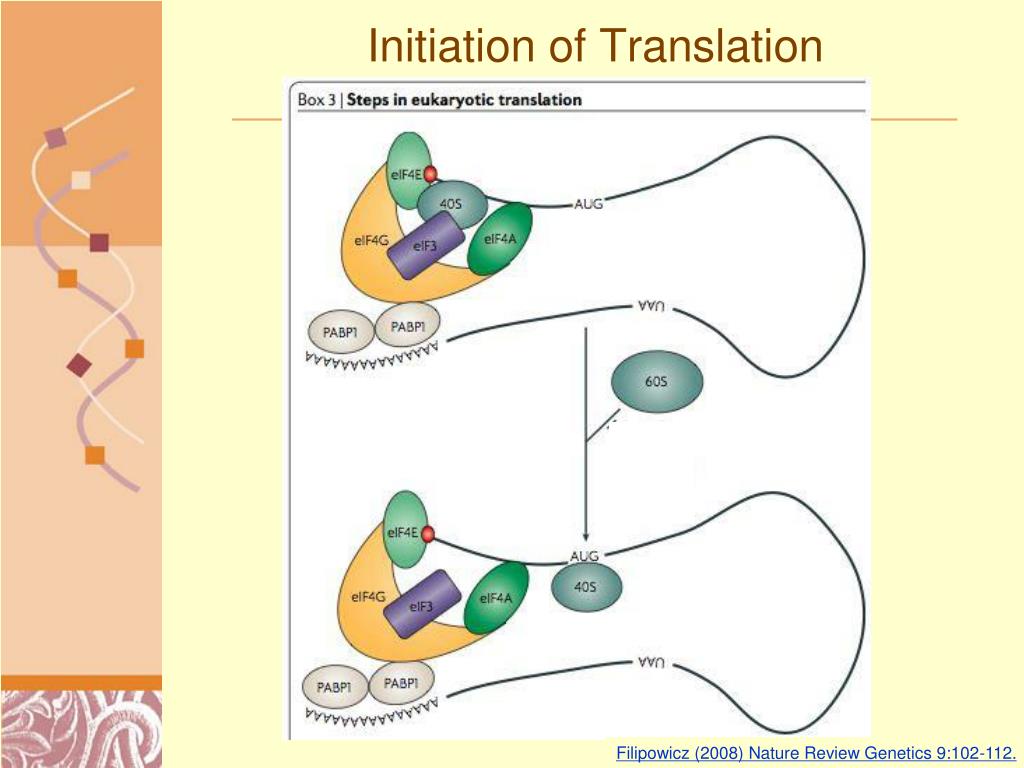 Initiation of Translation

Box 3 | Steps in eukaryotic translation

eIF4E
40S
AUG
eIF4G
eIF3
eIF4A
UAA
PABP1
PABP1
AAAAAAAAAAAAAA

60S

eIF4E
AUG
40S
eIF4G
eIF3
eIF4A
UAA
PABP1
PABP1
AAAAAAAAAAAAAA

Filipowicz (2008) Nature Review Genetics 9:102-112.